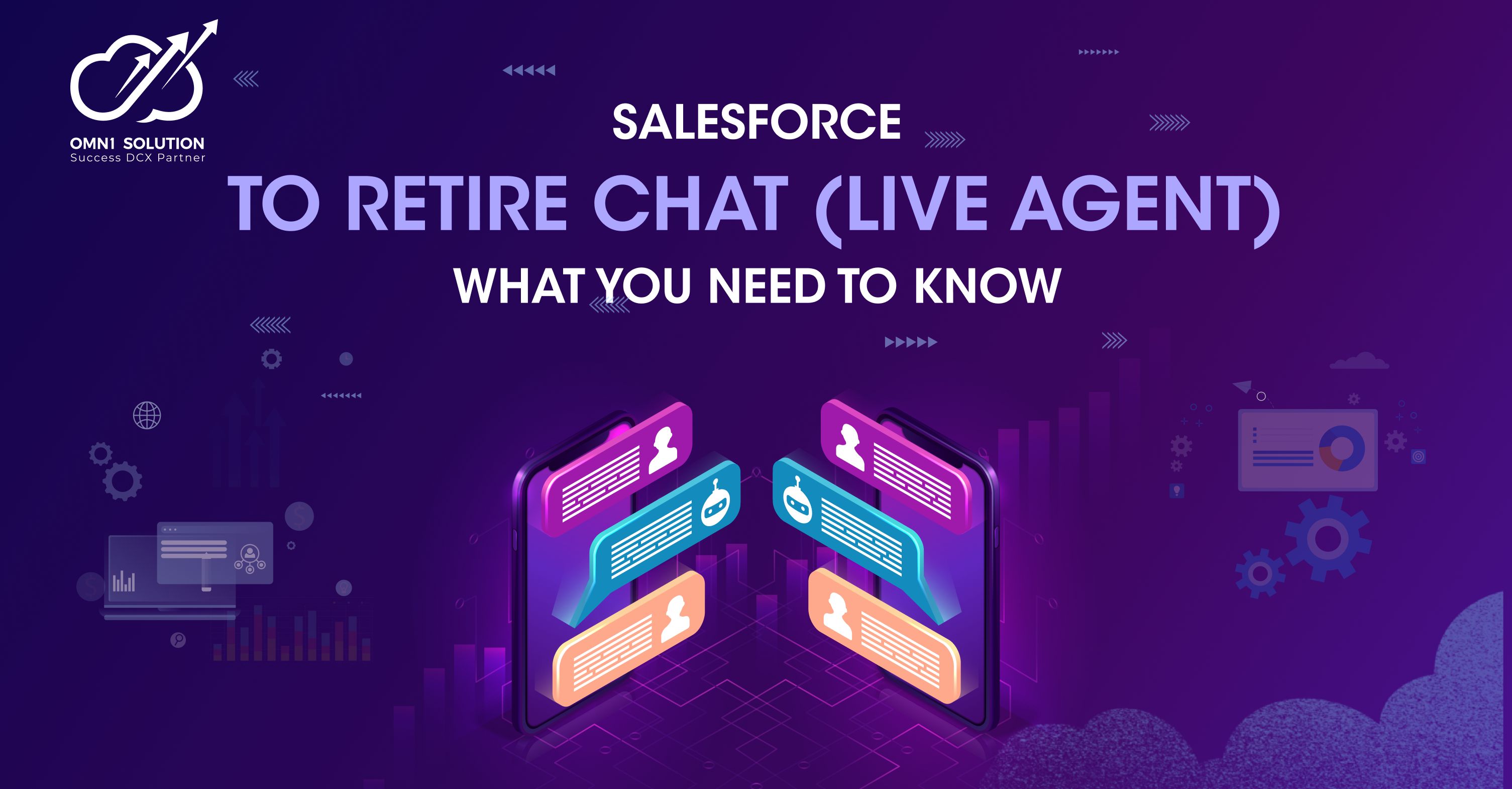 OMN1 SOLUTION
Success DCX Partner

SALESFORCE
TO RETIRE CHAT (LIVE AGENT)
WHAT YOU NEED TO KNOW